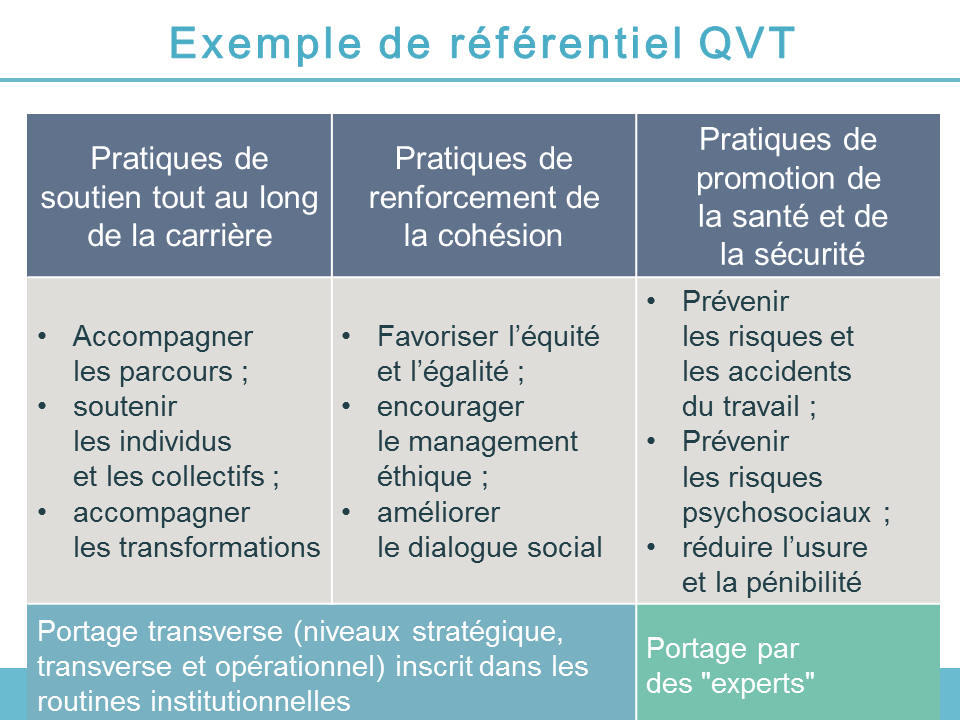 Exemple de référentiel QVT

| Pratiques de soutien tout au long de la carrière | Pratiques de renforcement de la cohésion | Pratiques de promotion de la santé et de la sécurité |
|---|---|---|
| • Accompagner les parcours ; • soutenir les individus et les collectifs ; • accompagner les transformations | • Favoriser l'équité et l'égalité ; • encourager le management éthique ; • améliorer le dialogue social | • Prévenir les risques et les accidents du travail ; • Prévenir les risques psychosociaux ; • réduire l'usure et la pénibilité |
| Portage transverse (niveaux stratégique, transverse et opérationnel) inscrit dans les routines institutionnelles | | Portage par des "experts" |